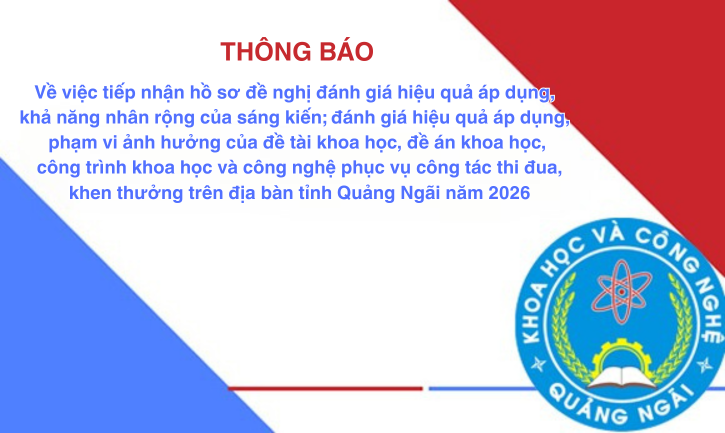 THÔNG BÁO

Về việc tiếp nhận hồ sơ đề nghị đánh giá hiệu quả áp dụng, khả năng nhân rộng của sáng kiến; đánh giá hiệu quả áp dụng, phạm vi ảnh hưởng của đề tài khoa học, đề án khoa học, công trình khoa học và công nghệ phục vụ công tác thi đua, khen thưởng trên địa bàn tỉnh Quảng Ngãi năm 2026

KHOA HỌC VÀ CÔNG NGHỆ
QUẢNG NGÃI